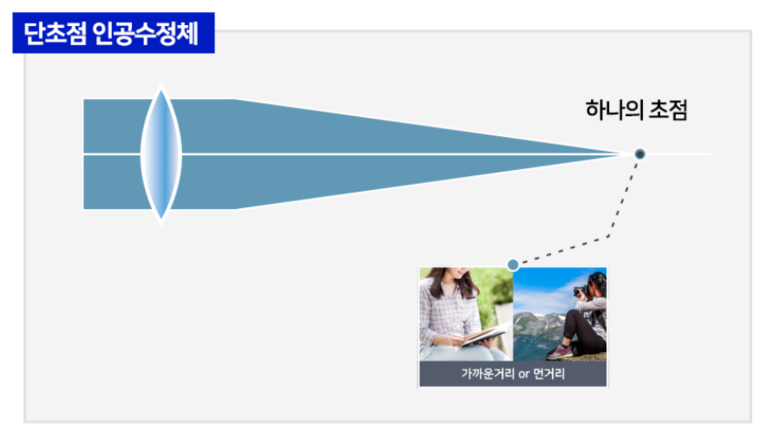 단초점 인공수정체

하나의 초점

가까운거리 or 먼거리